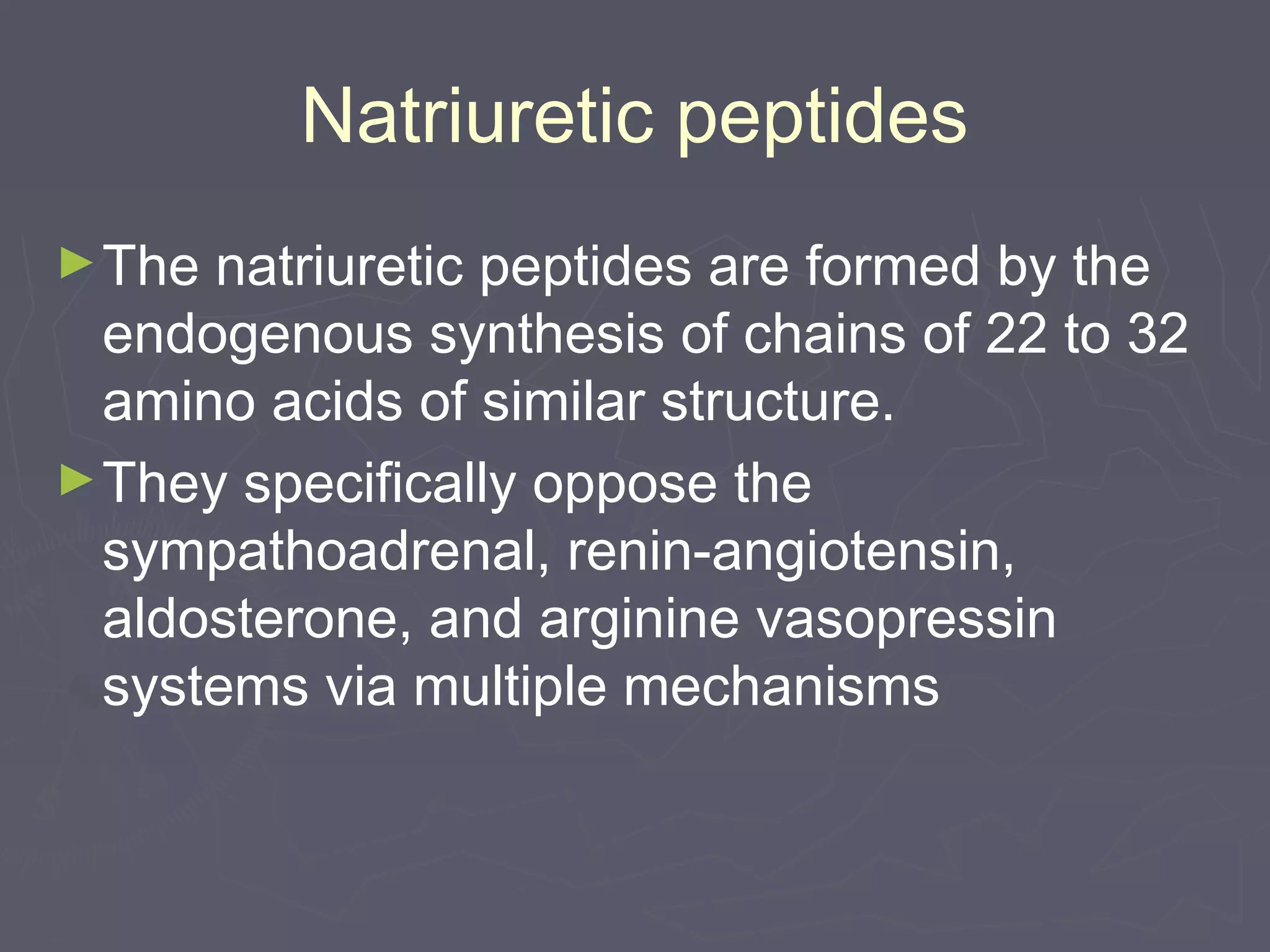 Natriuretic peptides

►The natriuretic peptides are formed by the endogenous synthesis of chains of 22 to 32 amino acids of similar structure.

►They specifically oppose the sympathoadrenal, renin-angiotensin, aldosterone, and arginine vasopressin systems via multiple mechanisms